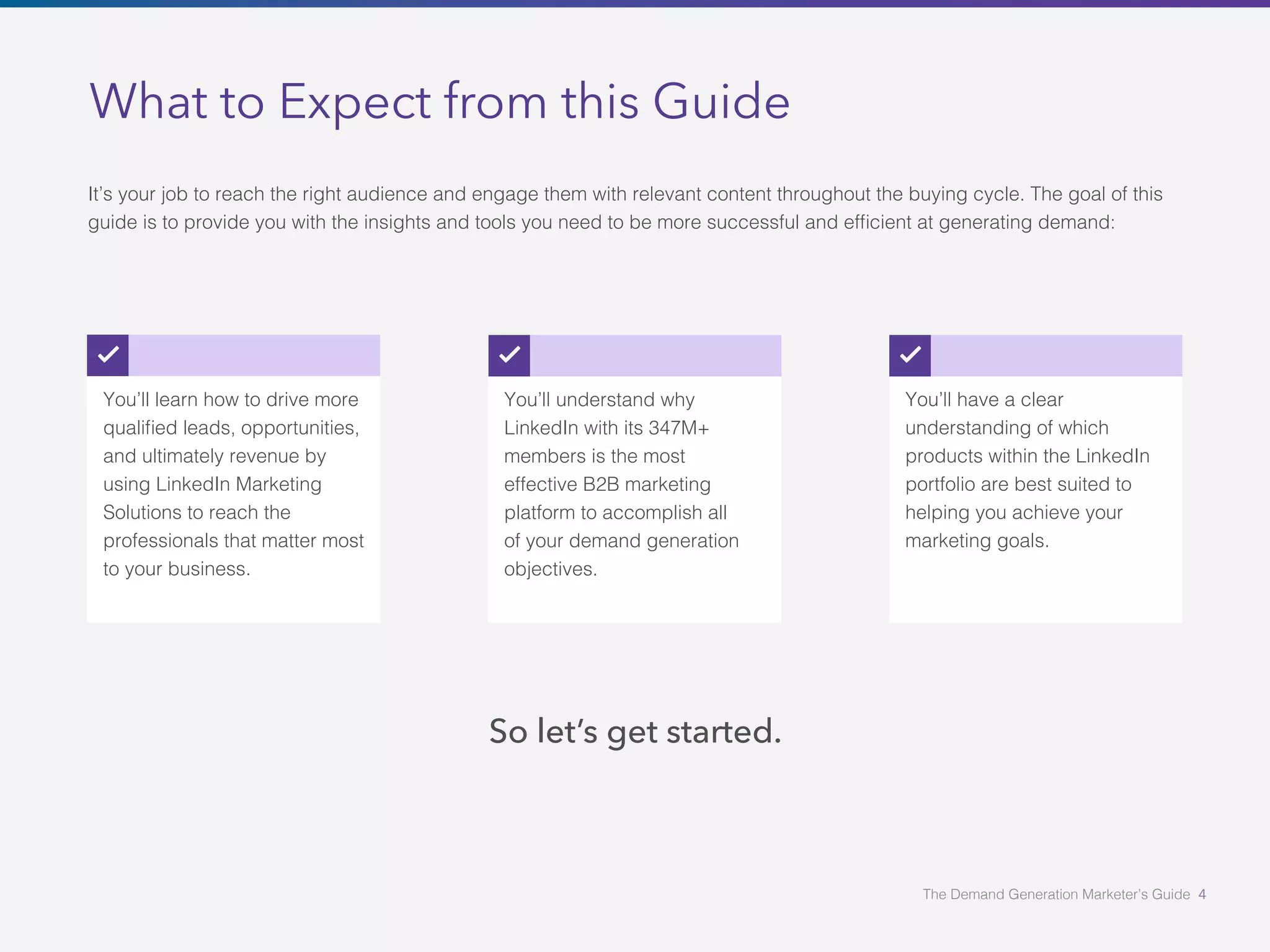 What to Expect from this Guide

It's your job to reach the right audience and engage them with relevant content throughout the buying cycle. The goal of this guide is to provide you with the insights and tools you need to be more successful and efficient at generating demand:

You'll learn how to drive more qualified leads, opportunities, and ultimately revenue by using LinkedIn Marketing Solutions to reach the professionals that matter most to your business.

You'll understand why LinkedIn with its 347M+ members is the most effective B2B marketing platform to accomplish all of your demand generation objectives.

You'll have a clear understanding of which products within the LinkedIn portfolio are best suited to helping you achieve your marketing goals.

So let's get started.

The Demand Generation Marketer's Guide 4